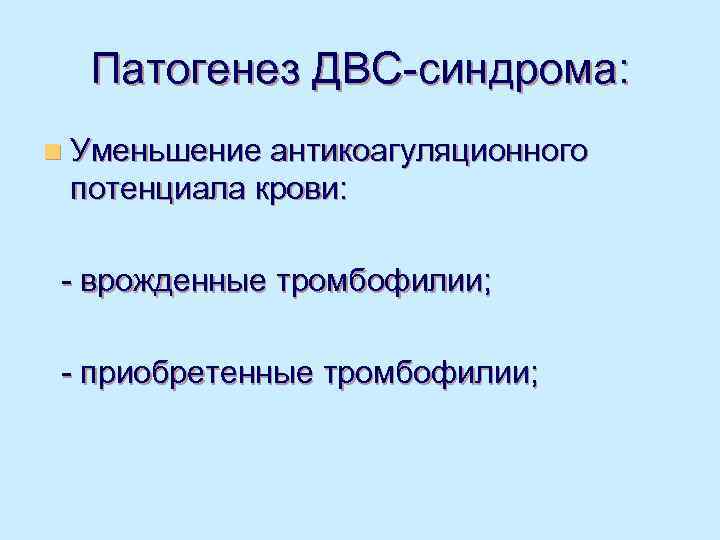 Патогенез ДВС-синдрома:

Уменьшение антикоагуляционного потенциала крови:

- врожденные тромбофилии;

- приобретенные тромбофилии;